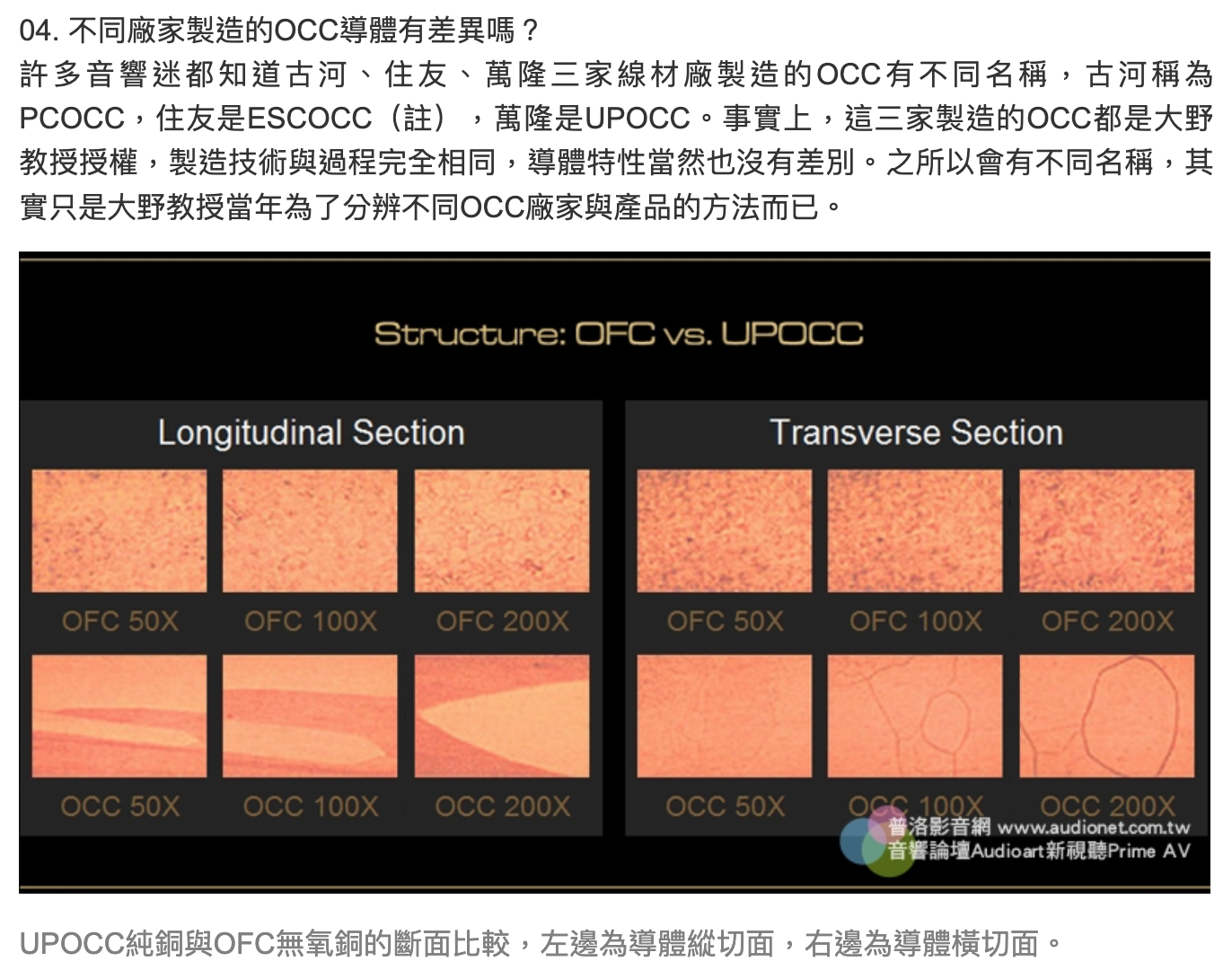 04. 不同廠家製造的OCC導體有差異嗎？

許多音響迷都知道古河、住友、萬隆三家線材廠製造的OCC有不同名稱，古河稱為PCOCC，住友是ESCOCC（註），萬隆是UPOCC。事實上，這三家製造的OCC都是大野教授授權，製造技術與過程完全相同，導體特性當然也沒有差別。之所以會有不同名稱，其實只是大野教授當年為了分辨不同OCC廠家與產品的方法而已。

Structure: OFC vs. UPOCC

Longitudinal Section

OFC 50X OFC 100X OFC 200X

OCC 50X OCC 100X OCC 200X

Transverse Section

OFC 50X OFC 100X OFC 200X

OCC 50X OCC 100X OCC 200X

普洛影音網 www.audionet.com.tw
音響論壇Audioart新視聽Prime AV

UPOCC純銅與OFC無氧銅的斷面比較，左邊為導體縱切面，右邊為導體橫切面。